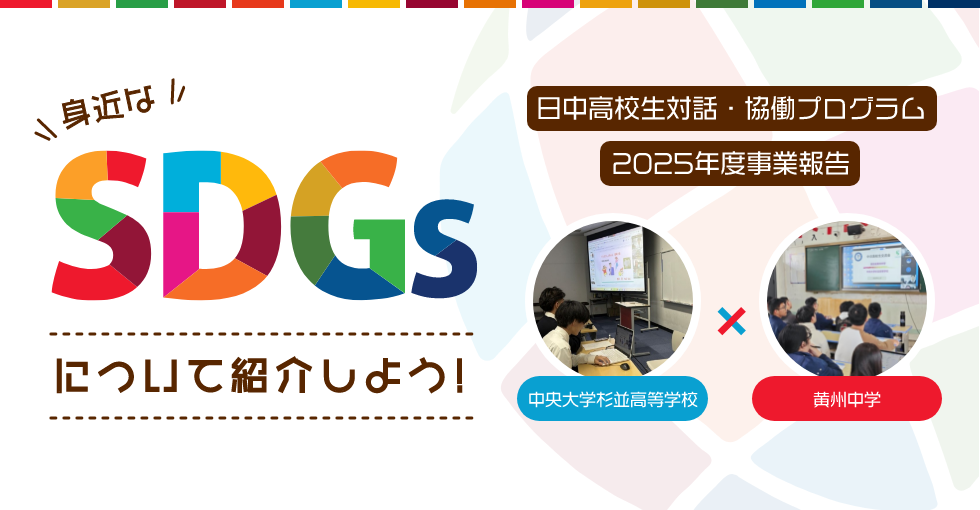 身近な

SDGs

について紹介しよう!

日中高校生対話・協働プログラム

2025年度事業報告

中央大学杉並高等学校

×

黄州中学